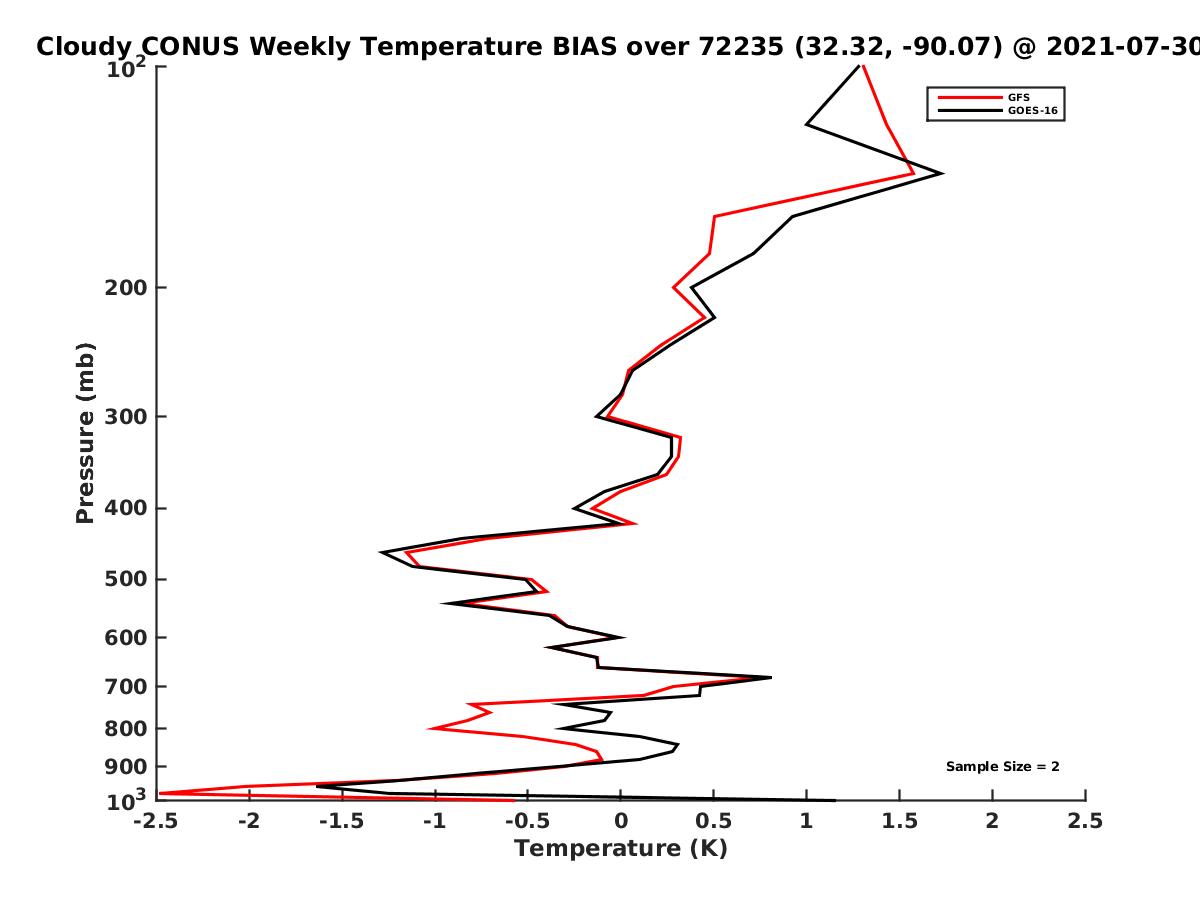 Cloudy CONUS Weekly Temperature BIAS over 72235 (32.32, -90.07) @ 2021-07-30

GFS
GOES-16

Pressure (mb)

$10^2$
200
300
400
500
600
700
800
900
$10^3$

Sample Size = 2

-2.5
-2
-1.5
-1
-0.5
0
0.5
1
1.5
2
2.5

Temperature (K)